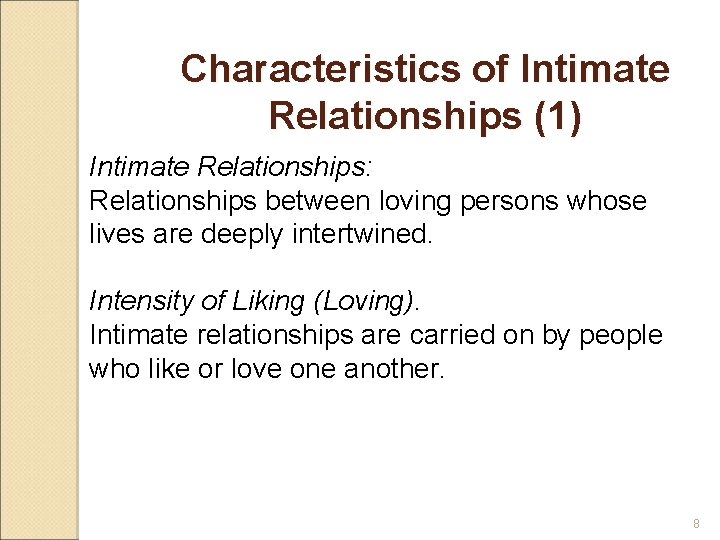 Characteristics of Intimate Relationships (1)

Intimate Relationships:
Relationships between loving persons whose lives are deeply intertwined.

Intensity of Liking (Loving).
Intimate relationships are carried on by people who like or love one another.

8